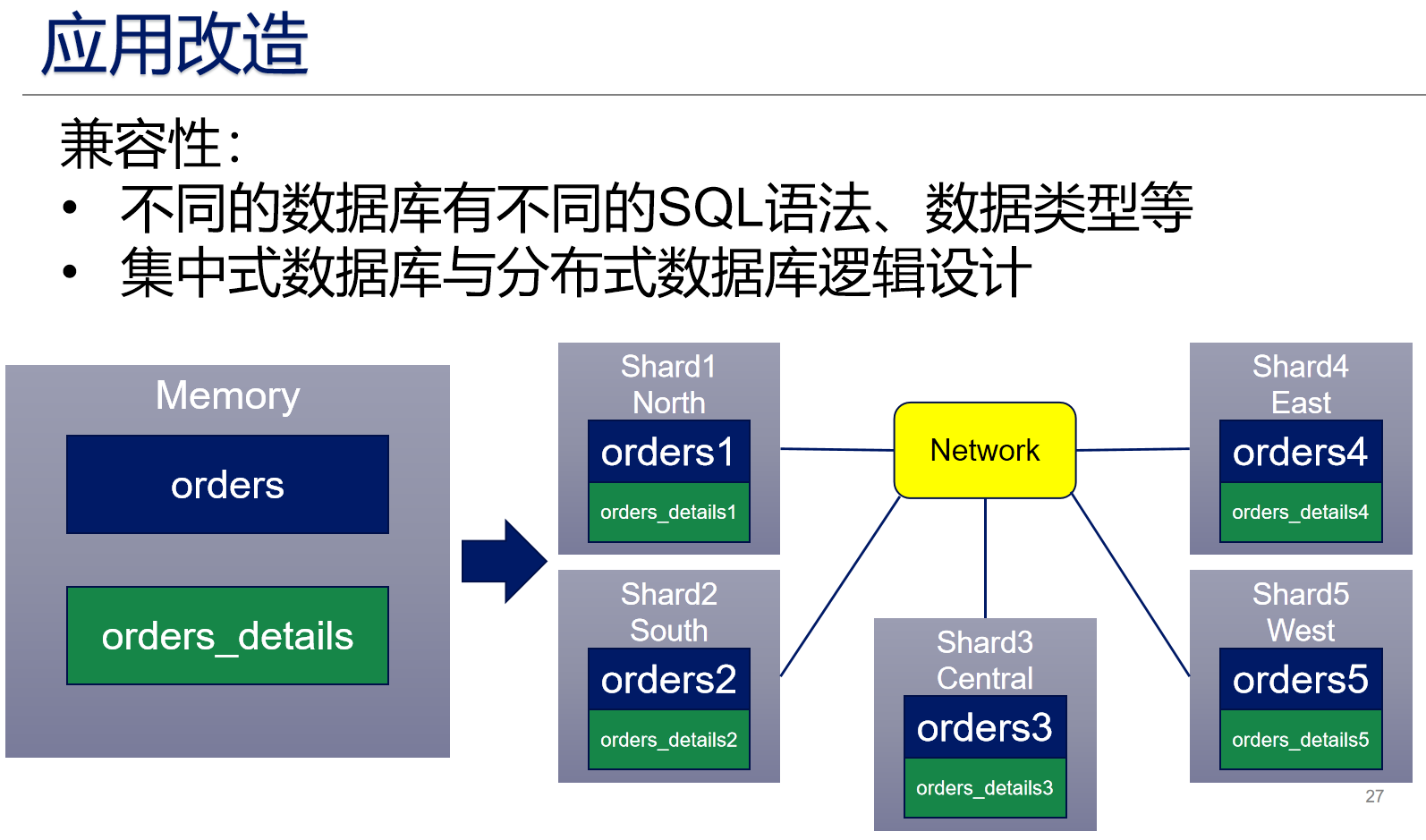 应用改造

兼容性：
• 不同的数据库有不同的SQL语法、数据类型等
• 集中式数据库与分布式数据库逻辑设计

Memory

orders

orders_details

Shard1
North
orders1
orders_details1

Shard2
South
orders2
orders_details2

Network

Shard3
Central
orders3
orders_details3

Shard4
East
orders4
orders_details4

Shard5
West
orders5
orders_details5

27